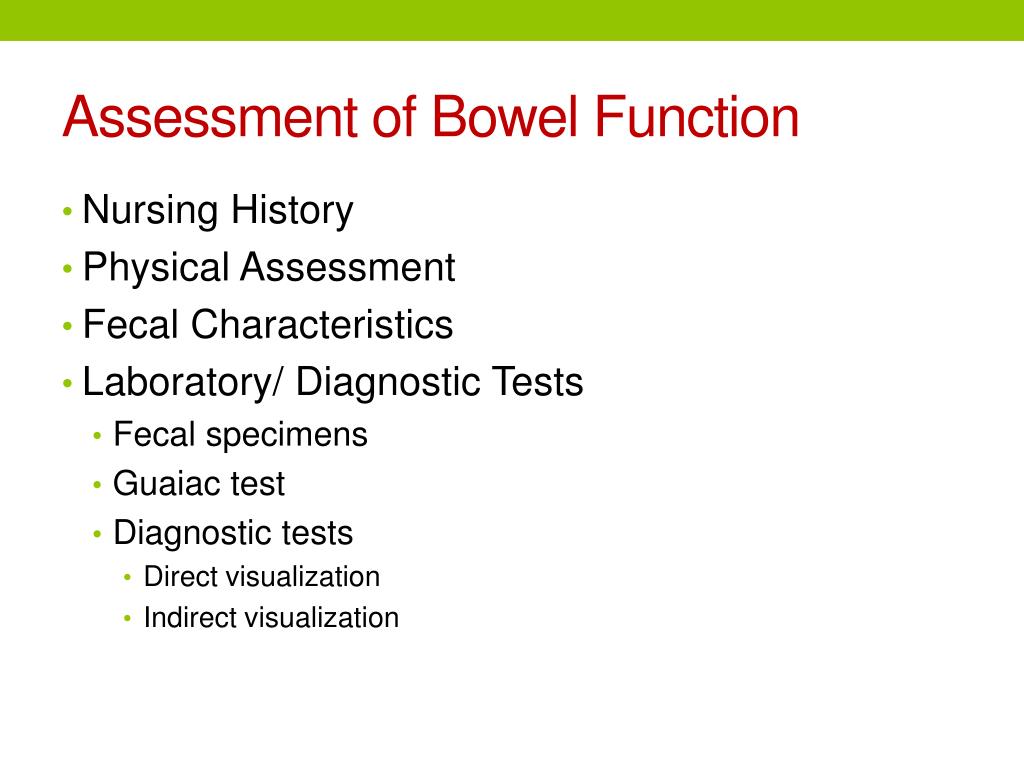 Assessment of Bowel Function

• Nursing History
• Physical Assessment
• Fecal Characteristics
• Laboratory/ Diagnostic Tests
  • Fecal specimens
  • Guaiac test
  • Diagnostic tests
    • Direct visualization
    • Indirect visualization